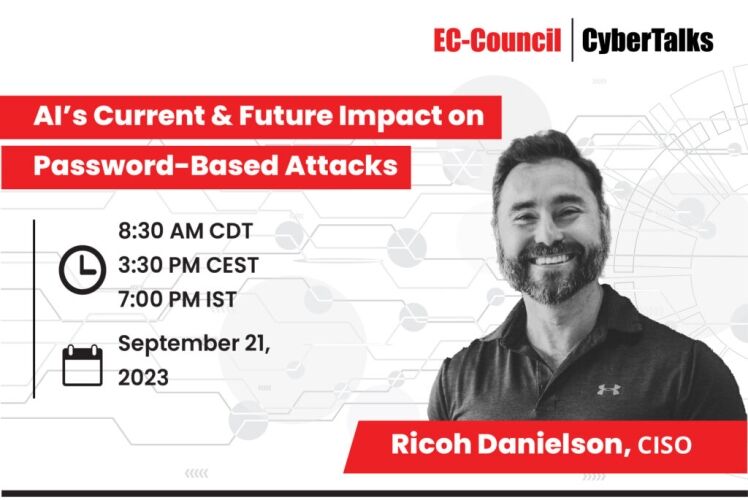 EC-Council | CyberTalks

AI's Current & Future Impact on Password-Based Attacks

8:30 AM CDT
3:30 PM CEST
7:00 PM IST

September 21, 2023

Ricoh Danielson, CISO